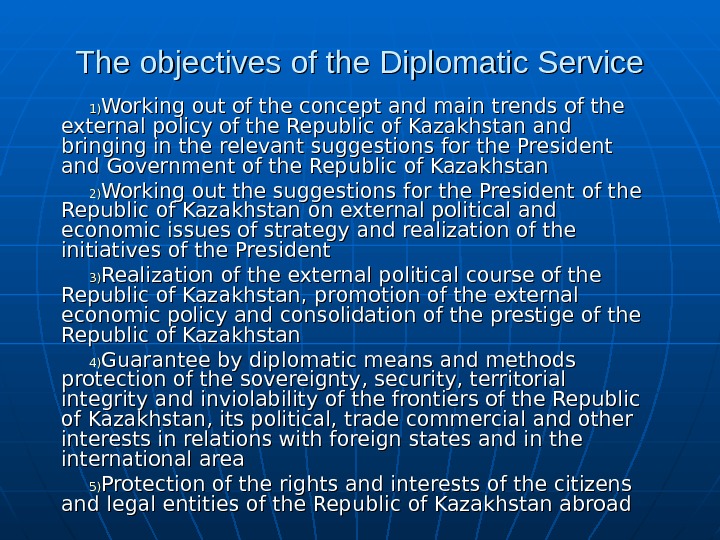 The objectives of the Diplomatic Service

1)Working out of the concept and main trends of the external policy of the Republic of Kazakhstan and bringing in the relevant suggestions for the President and Government of the Republic of Kazakhstan

2)Working out the suggestions for the President of the Republic of Kazakhstan on external political and economic issues of strategy and realization of the initiatives of the President

3)Realization of the external political course of the Republic of Kazakhstan, promotion of the external economic policy and consolidation of the prestige of the Republic of Kazakhstan

4)Guarantee by diplomatic means and methods protection of the sovereignty, security, territorial integrity and inviolability of the frontiers of the Republic of Kazakhstan, its political, trade commercial and other interests in relations with foreign states and in the international area

5)Protection of the rights and interests of the citizens and legal entities of the Republic of Kazakhstan abroad